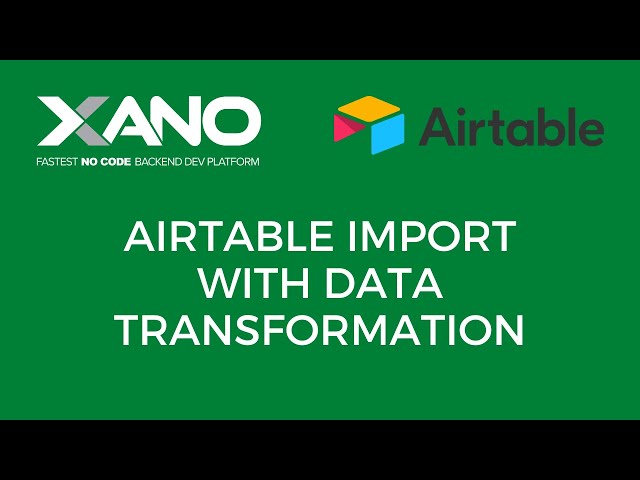 XANO
FASTEST NO CODE BACKEND DEV PLATFORM

Airtable

AIRTABLE IMPORT WITH DATA TRANSFORMATION